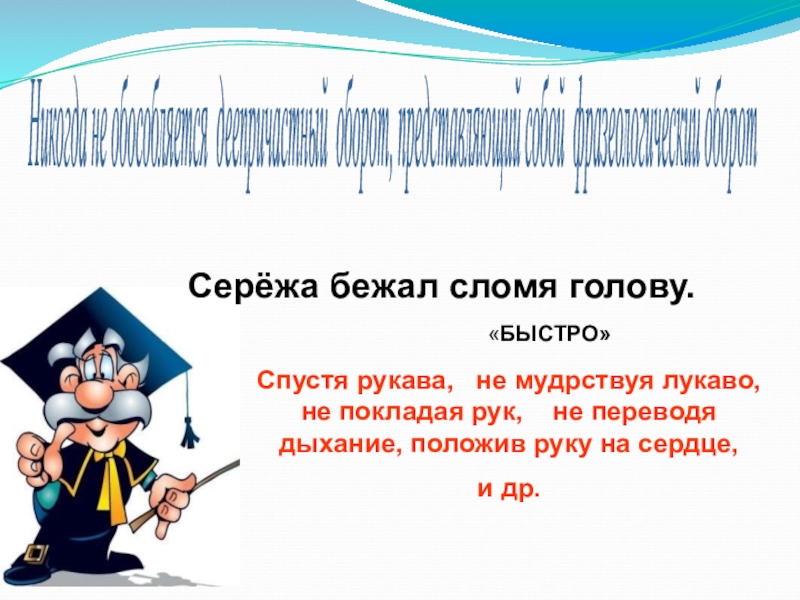 Никогда не обособляется деепричастный оборот, представляющий собой фразеологический оборот

Серёжа бежал сломя голову.

«БЫСТРО»

Спустя рукава, не мудрствуя лукаво, не покладая рук, не переводя дыхание, положив руку на сердце,

и др.